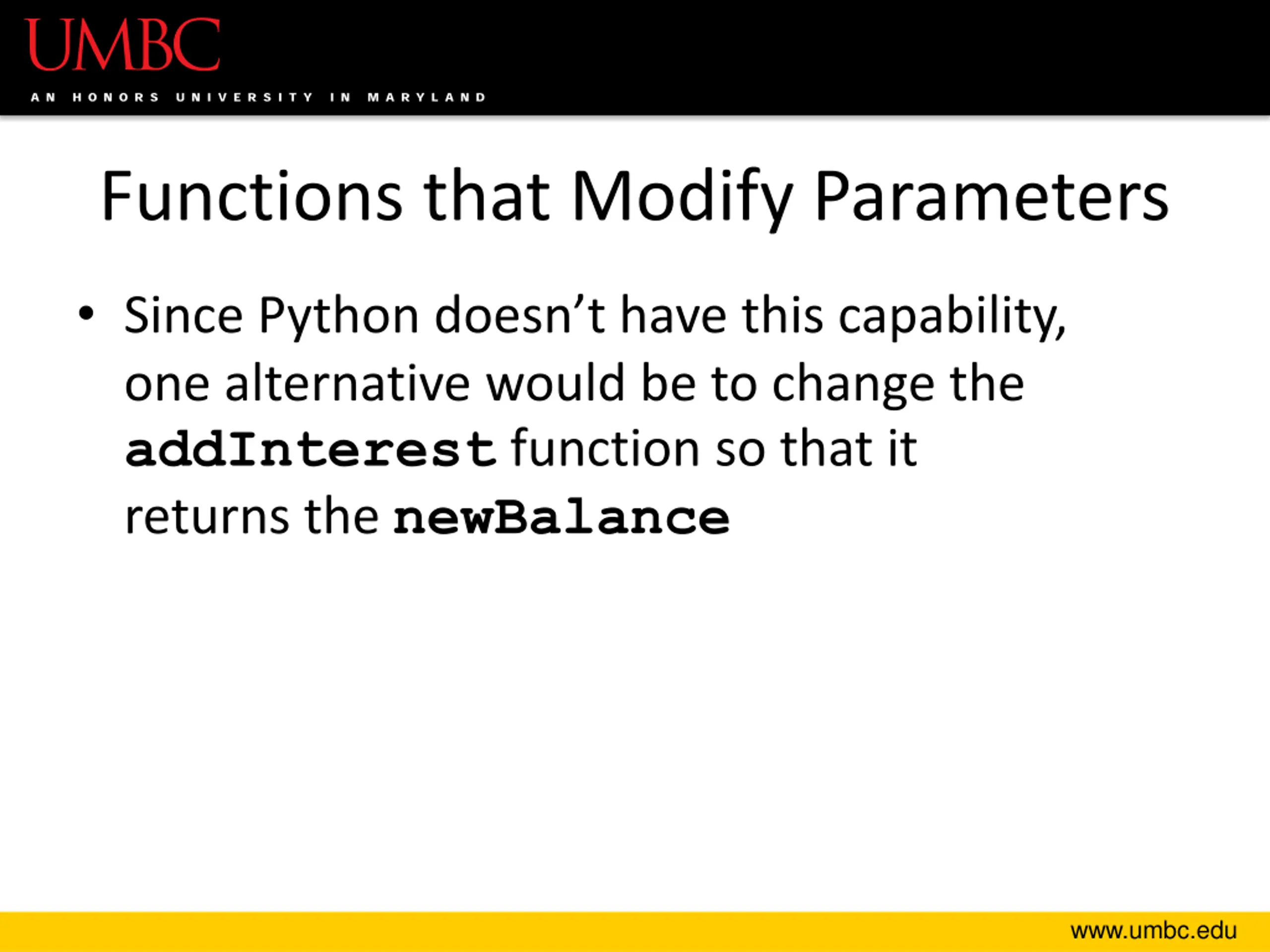 UMBC
AN HONORS UNIVERSITY IN MARYLAND

Functions that Modify Parameters

• Since Python doesn't have this capability, one alternative would be to change the addInterest function so that it returns the newBalance

www.umbc.edu